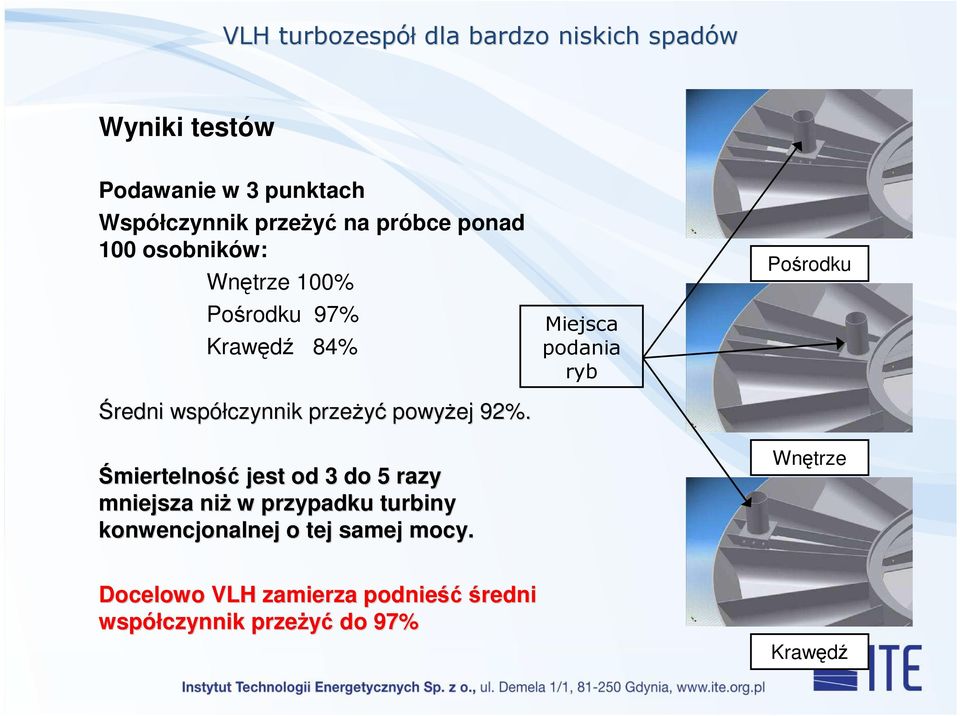 VLH turbozespół dla bardzo niskich spadów

Wyniki testów

Podawanie w 3 punktach

Współczynnik przeżyć na próbce ponad 100 osobników:

Wnętrze 100%

Pośrodku 97%

Krawędź 84%

Średni współczynnik przeżyć powyżej 92%.

Śmiertelność jest od 3 do 5 razy mniejsza niż w przypadku turbiny konwencjonalnej o tej samej mocy.

Docelowo VLH zamierza podnieść średni współczynnik przeżyć do 97%

Miejsca podania ryb

Pośrodku

Wnętrze

Krawędź

ITE

Instytut Technologii Energetycznych Sp. z o., ul. Demela 1/1, 81-250 Gdynia, www.ite.org.pl